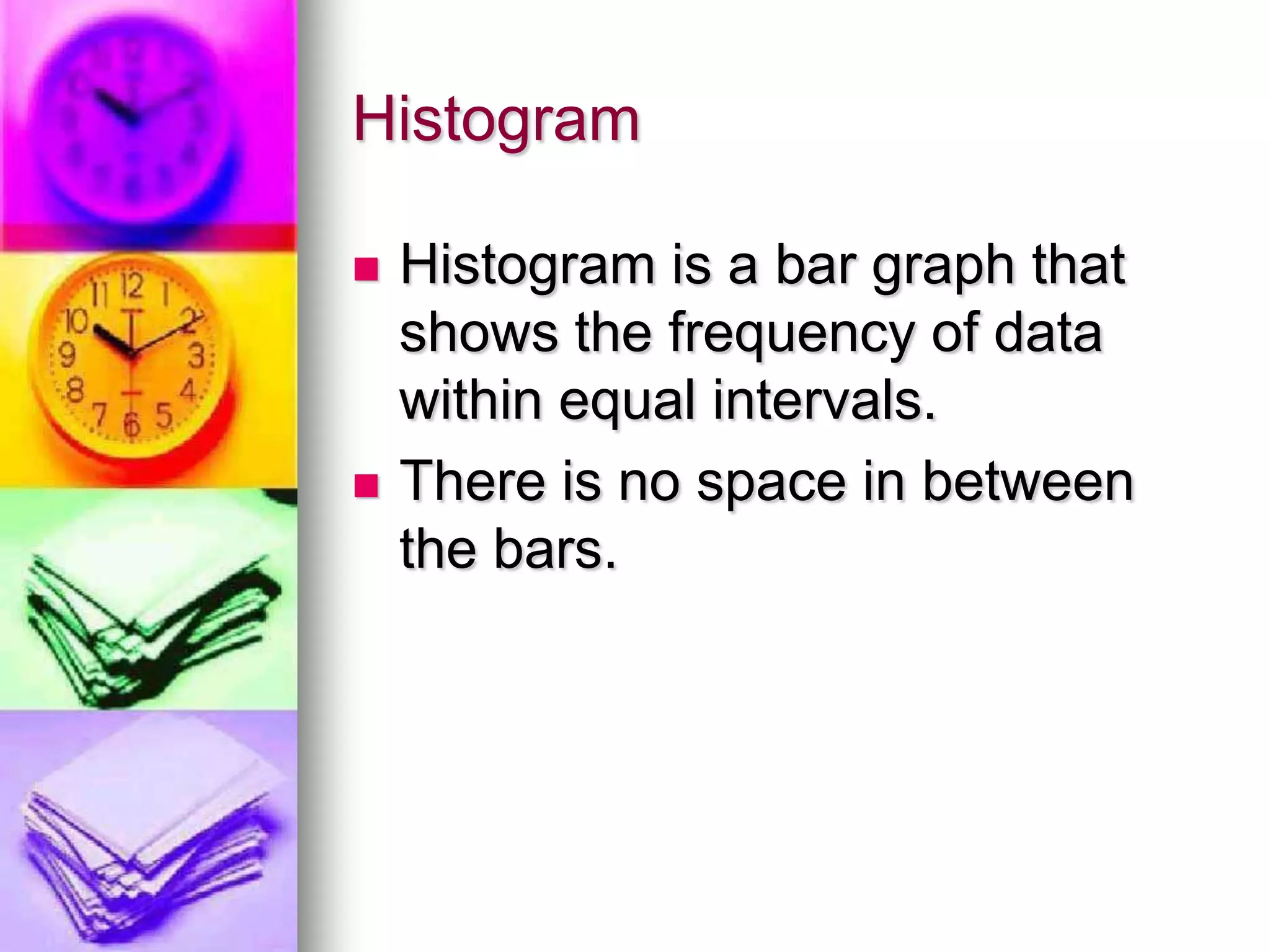 Histogram

- Histogram is a bar graph that shows the frequency of data within equal intervals.
- There is no space in between the bars.